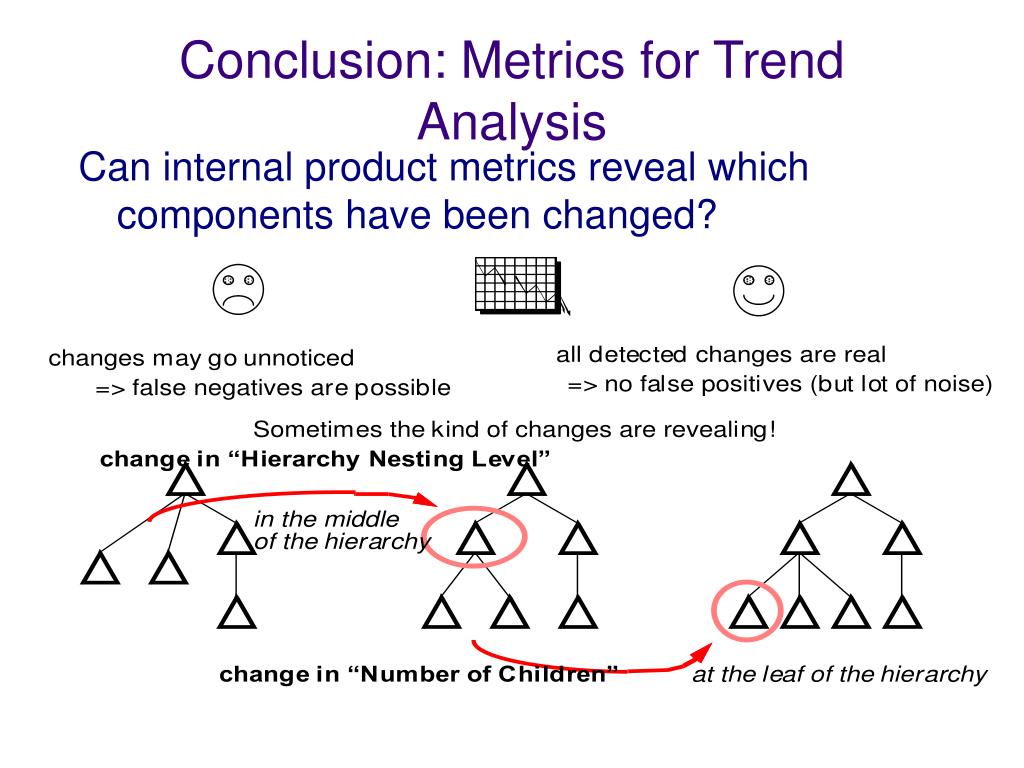 Conclusion: Metrics for Trend Analysis

Can internal product metrics reveal which components have been changed?

changes may go unnoticed
=> false negatives are possible

all detected changes are real
=> no false positives (but lot of noise)

Sometimes the kind of changes are revealing!

change in “Hierarchy Nesting Level”

in the middle of the hierarchy

change in “Number of Children”

at the leaf of the hierarchy